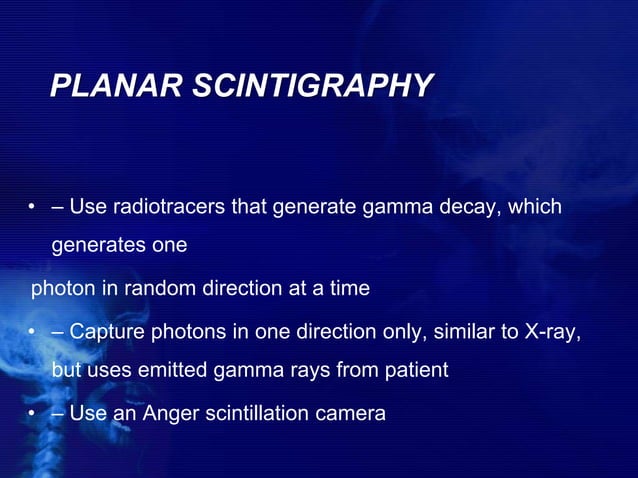 PLANAR SCINTIGRAPHY

• – Use radiotracers that generate gamma decay, which generates one

photon in random direction at a time

• – Capture photons in one direction only, similar to X-ray, but uses emitted gamma rays from patient

• – Use an Anger scintillation camera